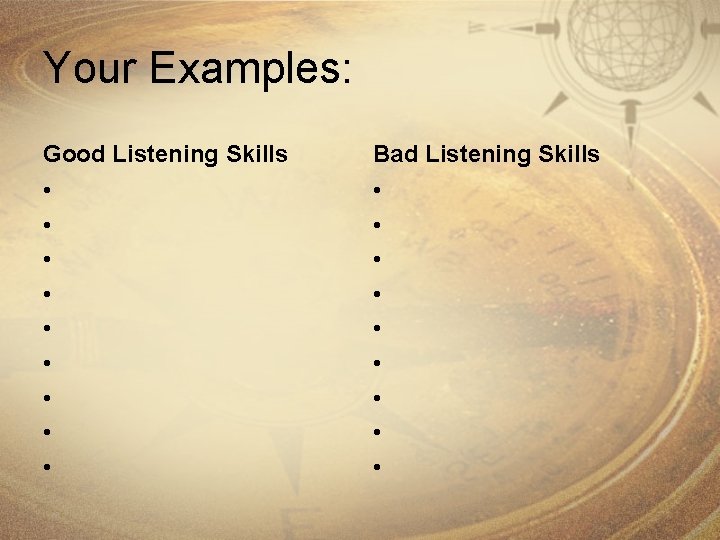 Your Examples:

Good Listening Skills

•
•
•
•
•
•
•
•
•

Bad Listening Skills

•
•
•
•
•
•
•
•
•